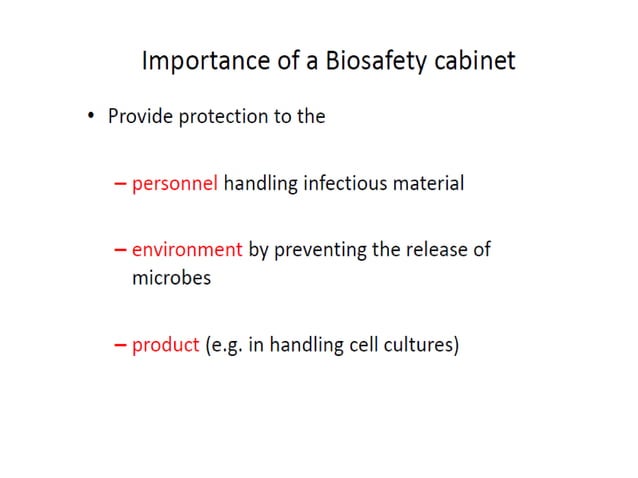 Importance of a Biosafety cabinet

• Provide protection to the

– personnel handling infectious material

– environment by preventing the release of microbes

– product (e.g. in handling cell cultures)